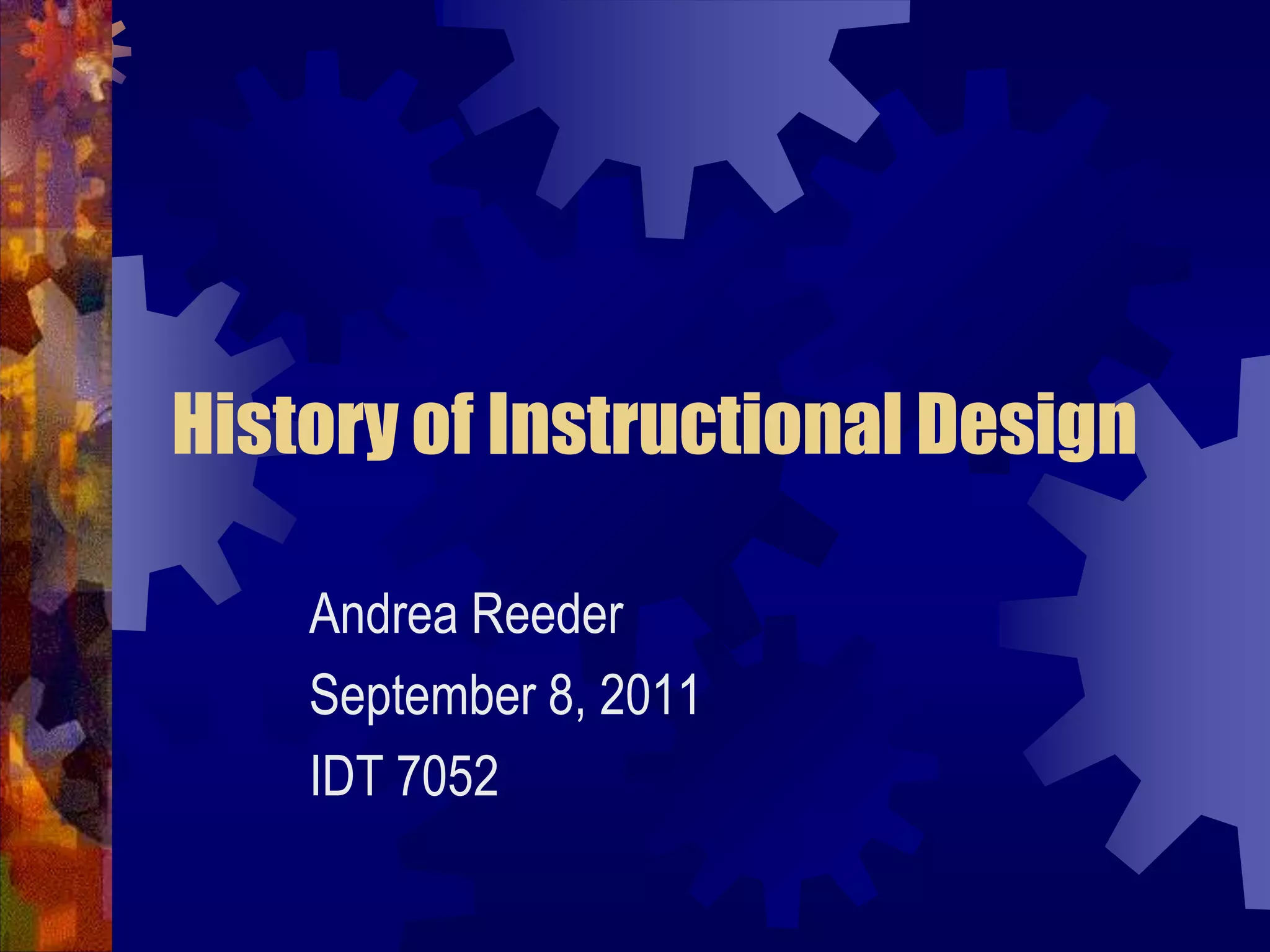 History of Instructional Design

Andrea Reeder
September 8, 2011
IDT 7052